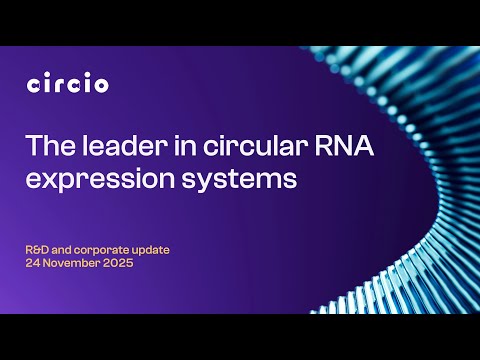 circio

The leader in circular RNA expression systems

R&D and corporate update
24 November 2025